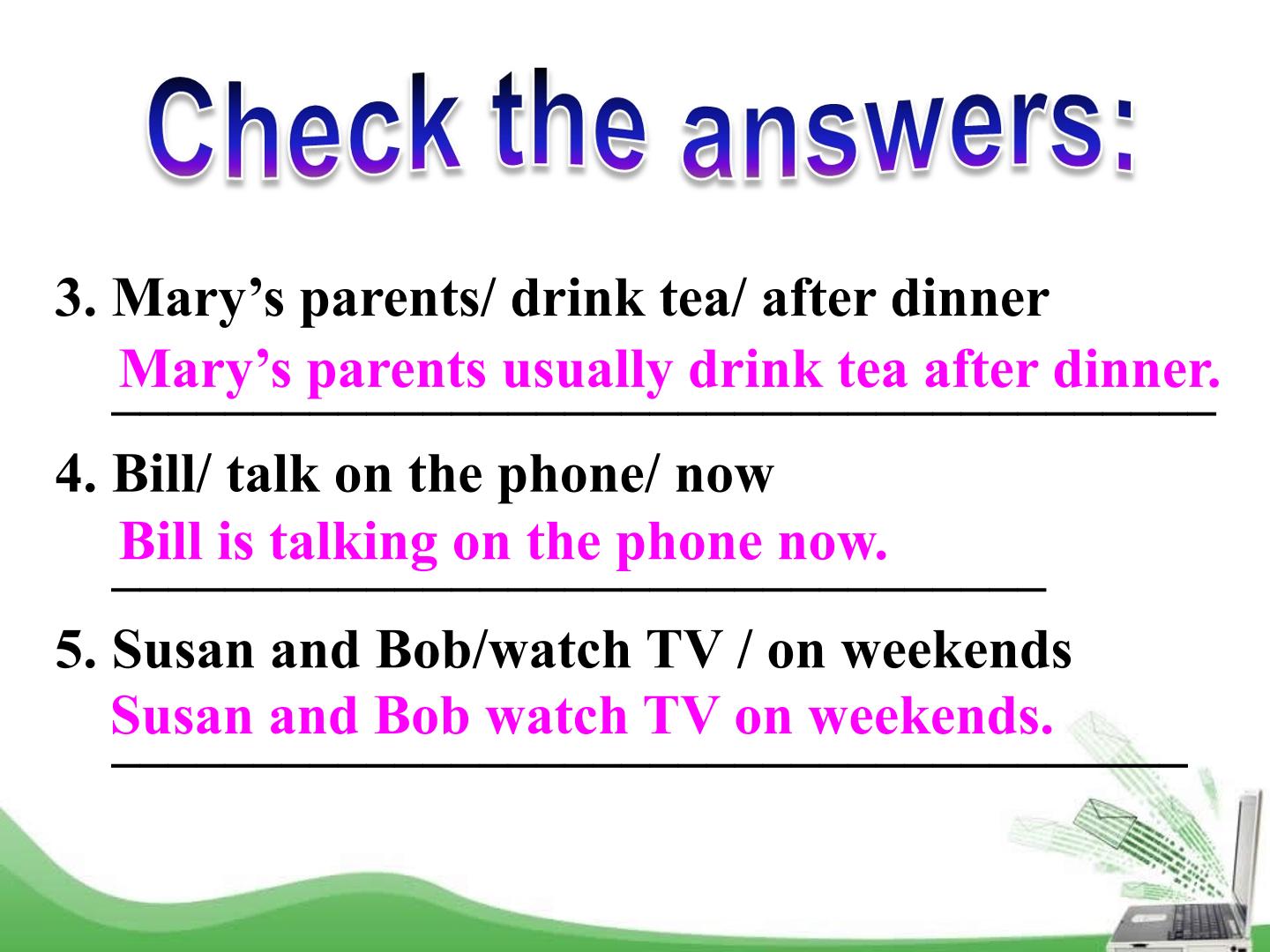 Check the answers:

3. Mary's parents/ drink tea/ after dinner

Mary's parents usually drink tea after dinner.

4. Bill/ talk on the phone/ now

Bill is talking on the phone now.

5. Susan and Bob/watch TV / on weekends

Susan and Bob watch TV on weekends.